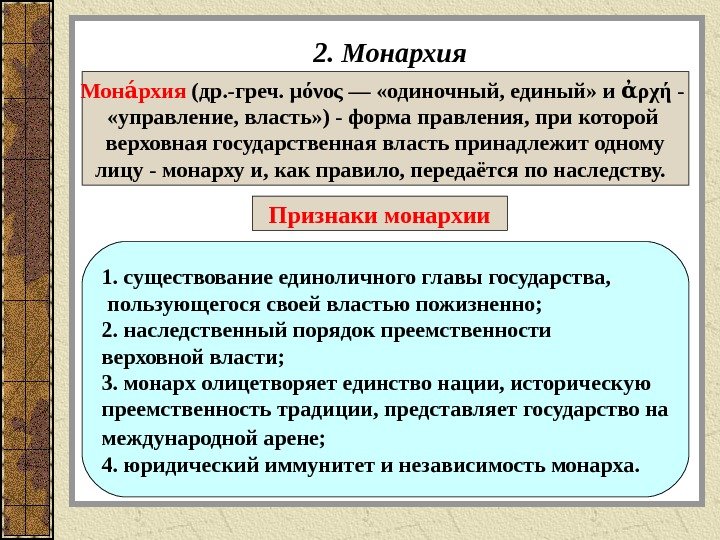 2. Монархия

Мона́рхия (др.-греч. μόνος — «одиночный, единый» и ἀρχή - «управление, власть») - форма правления, при которой верховная государственная власть принадлежит одному лицу - монарху и, как правило, передаётся по наследству.

Признаки монархии

1. существование единоличного главы государства, пользующегося своей властью пожизненно;
2. наследственный порядок преемственности верховной власти;
3. монарх олицетворяет единство нации, историческую преемственность традиции, представляет государство на международной арене;
4. юридический иммунитет и независимость монарха.